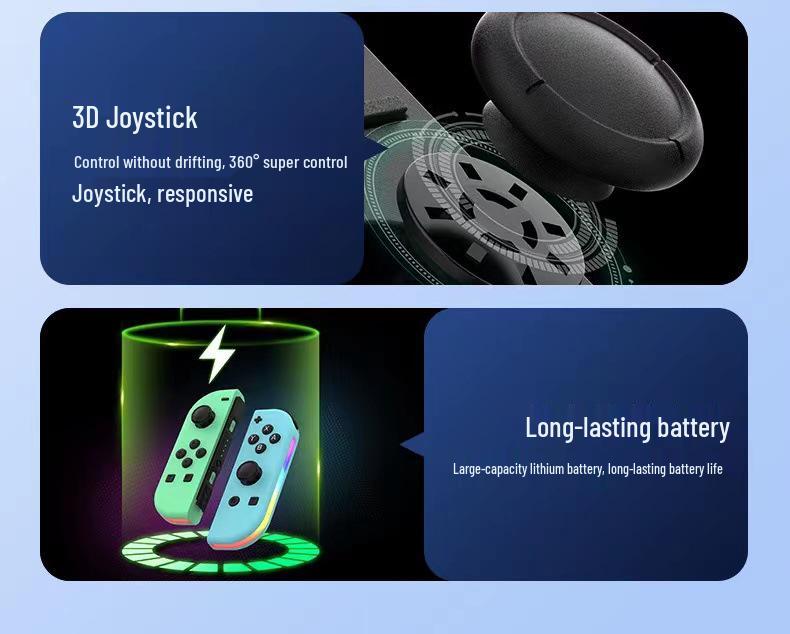 3D Joystick

Control without drifting, 360° super control

Joystick, responsive

Long-lasting battery

Large-capacity lithium battery, long-lasting battery life